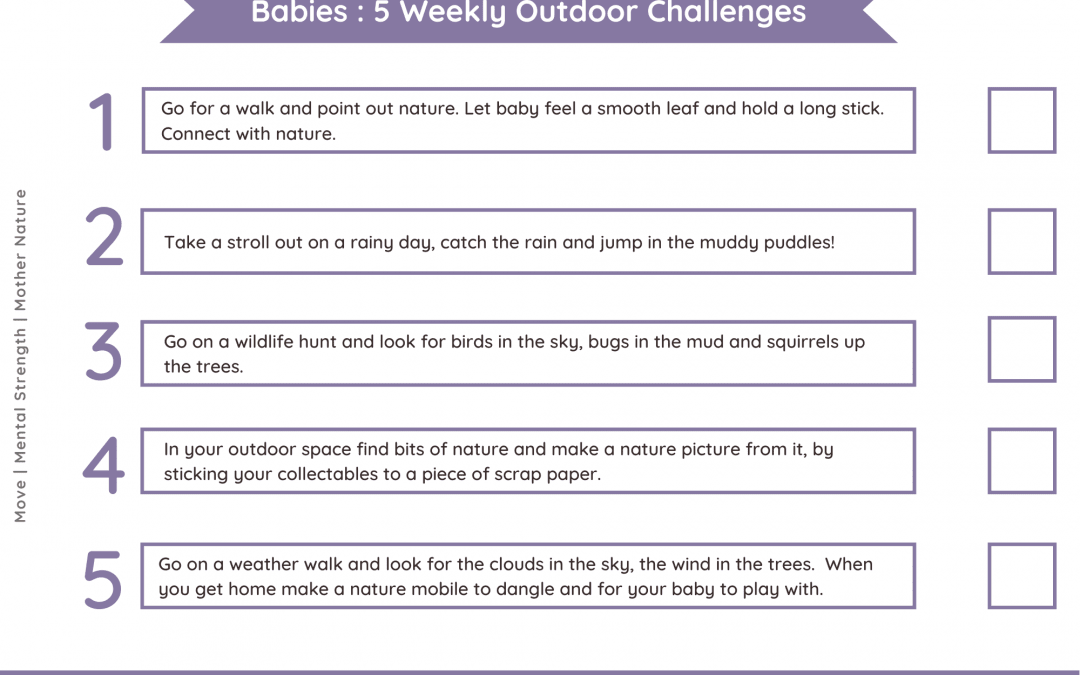 Babies : 5 Weekly Outdoor Challenges

Move | Mental Strength | Mother Nature

1 Go for a walk and point out nature. Let baby feel a smooth leaf and hold a long stick. Connect with nature.

2 Take a stroll out on a rainy day, catch the rain and jump in the muddy puddles!

3 Go on a wildlife hunt and look for birds in the sky, bugs in the mud and squirrels up the trees.

4 In your outdoor space find bits of nature and make a nature picture from it, by sticking your collectables to a piece of scrap paper.

5 Go on a weather walk and look for the clouds in the sky, the wind in the trees. When you get home make a nature mobile to dangle and for your baby to play with.